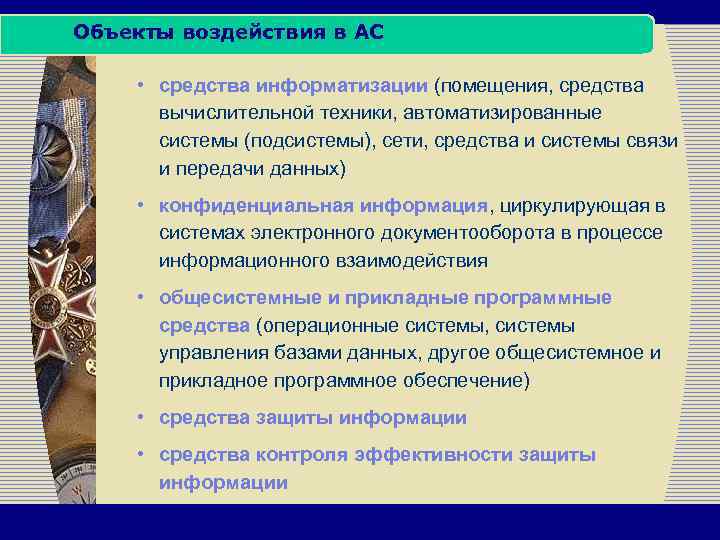 Объекты воздействия в АС

• средства информатизации (помещения, средства вычислительной техники, автоматизированные системы (подсистемы), сети, средства и системы связи и передачи данных)

• конфиденциальная информация, циркулирующая в системах электронного документооборота в процессе информационного взаимодействия

• общесистемные и прикладные программные средства (операционные системы, системы управления базами данных, другое общесистемное и прикладное программное обеспечение)

• средства защиты информации

• средства контроля эффективности защиты информации